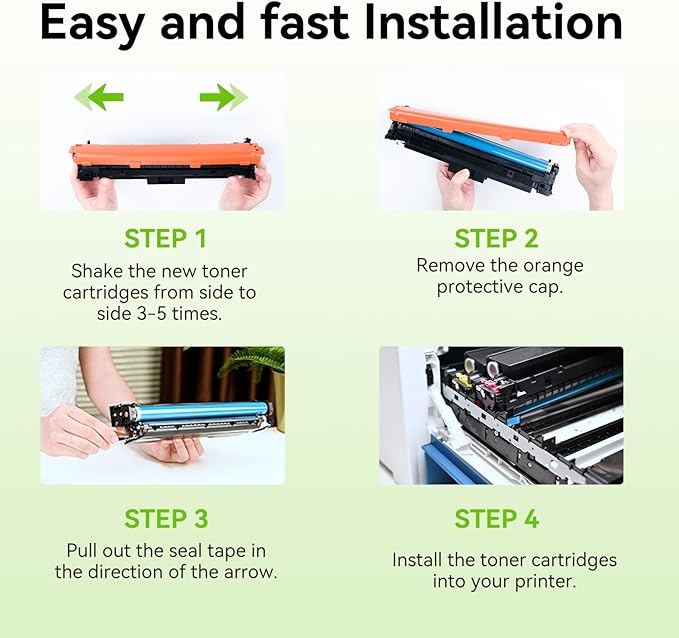 Easy and fast Installation

STEP 1
Shake the new toner cartridges from side to side 3-5 times.

STEP 2
Remove the orange protective cap.

STEP 3
Pull out the seal tape in the direction of the arrow.

STEP 4
Install the toner cartridges into your printer.